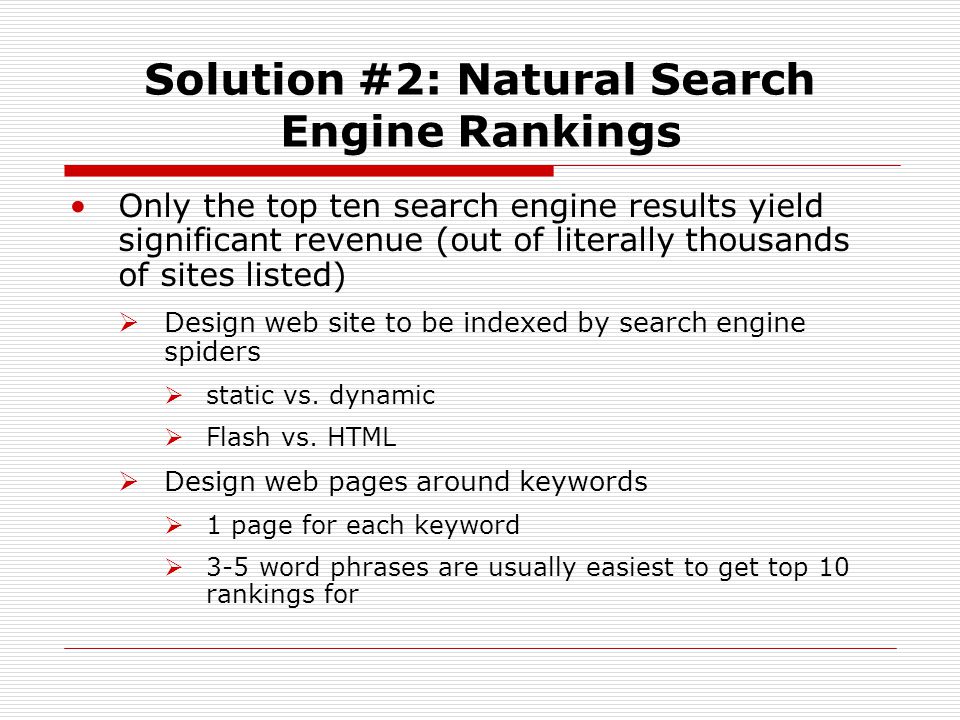 Solution #2: Natural Search Engine Rankings

• Only the top ten search engine results yield significant revenue (out of literally thousands of sites listed)

➢ Design web site to be indexed by search engine spiders

➢ static vs. dynamic

➢ Flash vs. HTML

➢ Design web pages around keywords

➢ 1 page for each keyword

➢ 3-5 word phrases are usually easiest to get top 10 rankings for